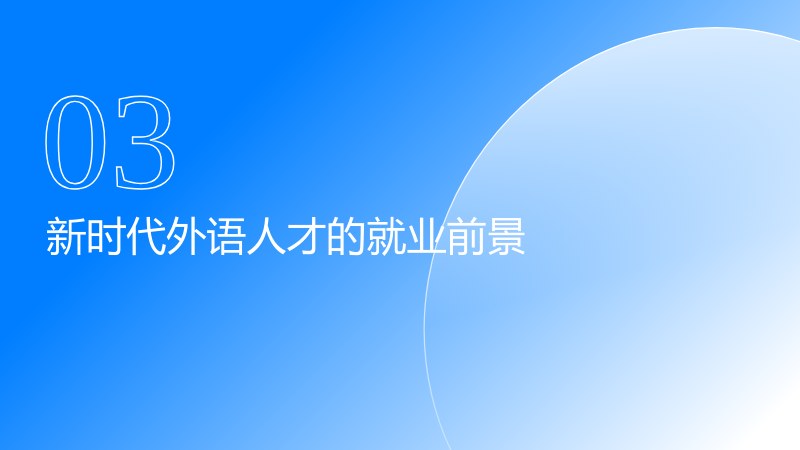 03

新时代外语人才的就业前景